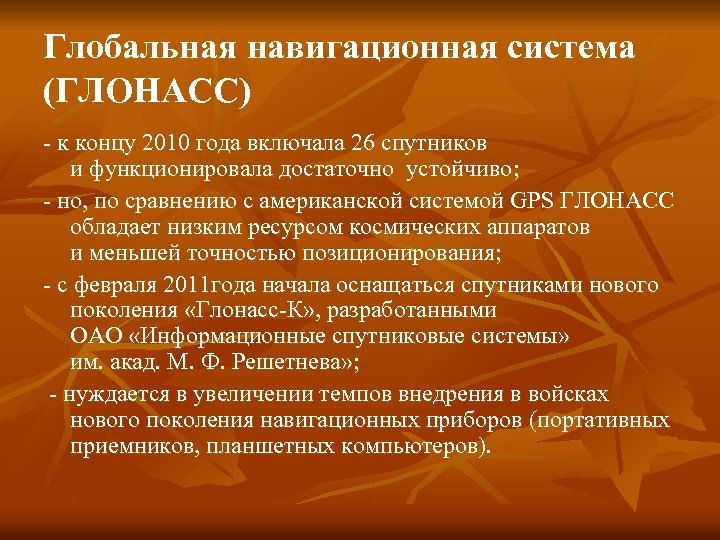 Глобальная навигационная система (ГЛОНАСС)

- к концу 2010 года включала 26 спутников и функционировала достаточно устойчиво;

- но, по сравнению с американской системой GPS ГЛОНАСС обладает низким ресурсом космических аппаратов и меньшей точностью позиционирования;

- с февраля 2011года начала оснащаться спутниками нового поколения «Глонасс-К», разработанными ОАО «Информационные спутниковые системы» им. акад. М. Ф. Решетнева»;

- нуждается в увеличении темпов внедрения в войсках нового поколения навигационных приборов (портативных приемников, планшетных компьютеров).